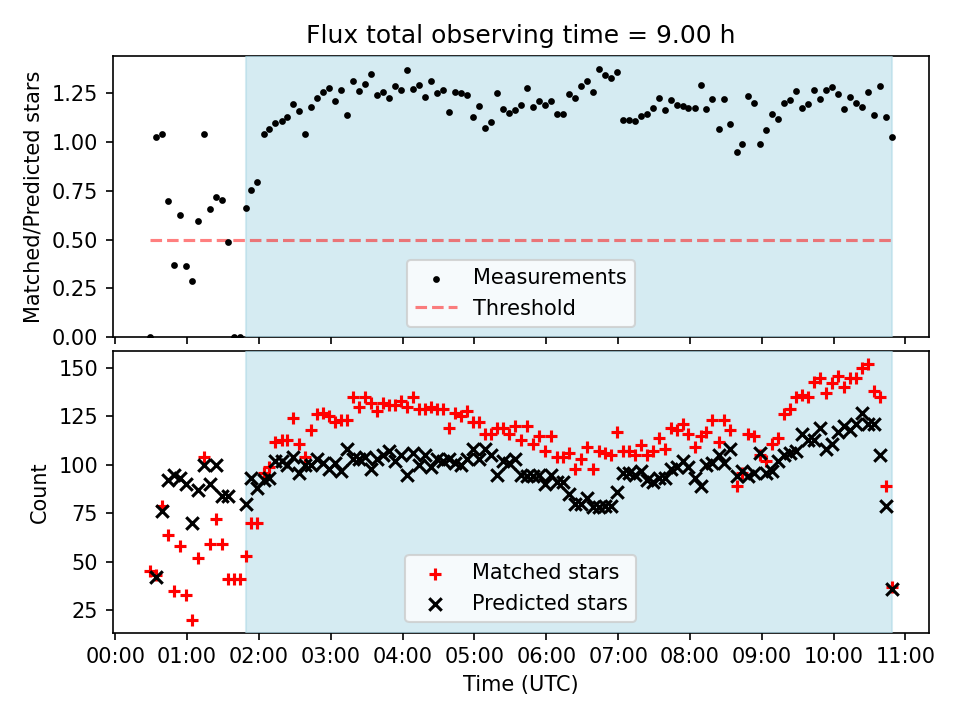 Flux total observing time = 9.00 h

Matched/Predicted stars

1.25
1.00
0.75
0.50
0.25
0.00

Measurements
Threshold

Count

150
125
100
75
50
25

Matched stars
Predicted stars

00:00 01:00 02:00 03:00 04:00 05:00 06:00 07:00 08:00 09:00 10:00 11:00

Time (UTC)